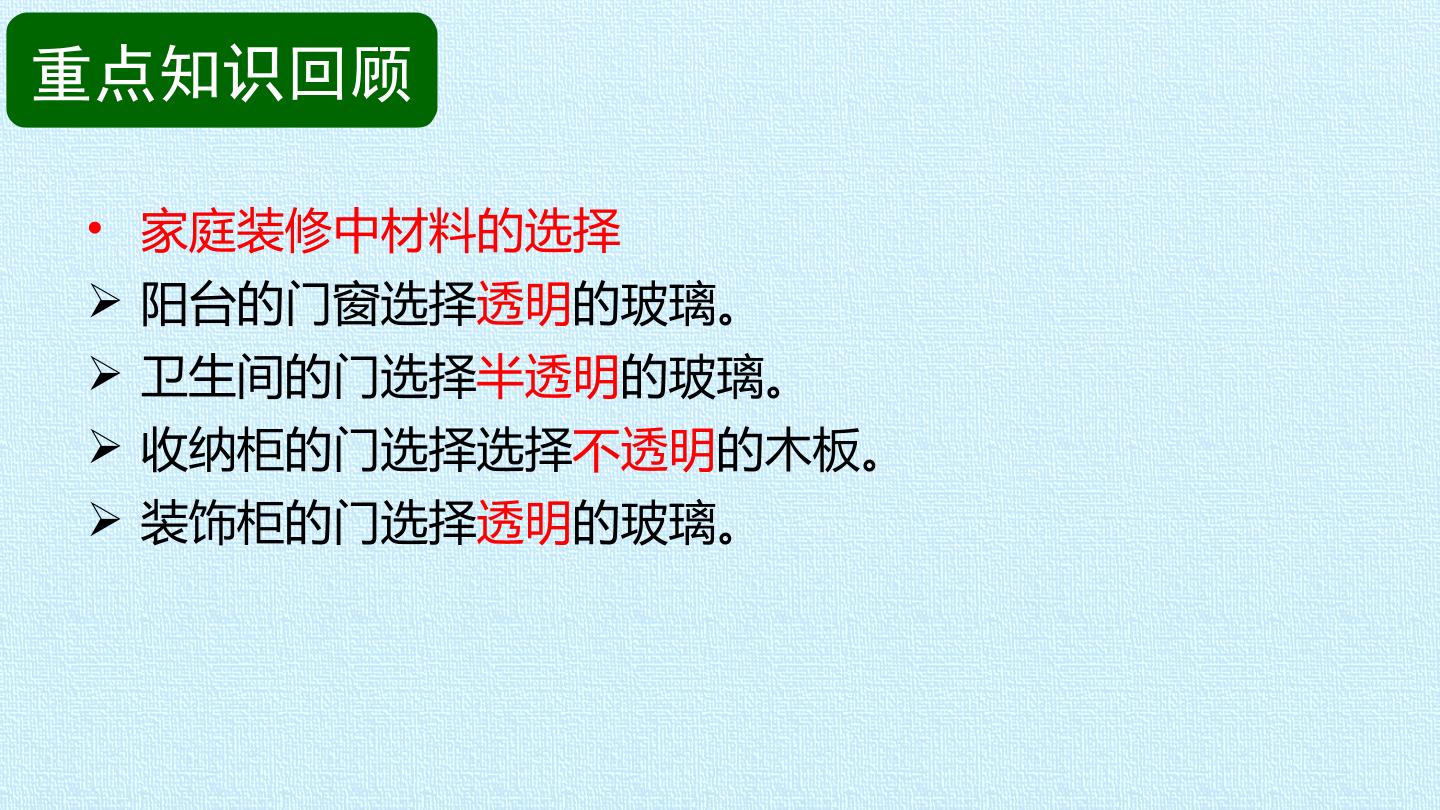 重点知识回顾

• 家庭装修中材料的选择
➢ 阳台的门窗选择透明的玻璃。
➢ 卫生间的门选择半透明的玻璃。
➢ 收纳柜的门选择选择不透明的木板。
➢ 装饰柜的门选择透明的玻璃。